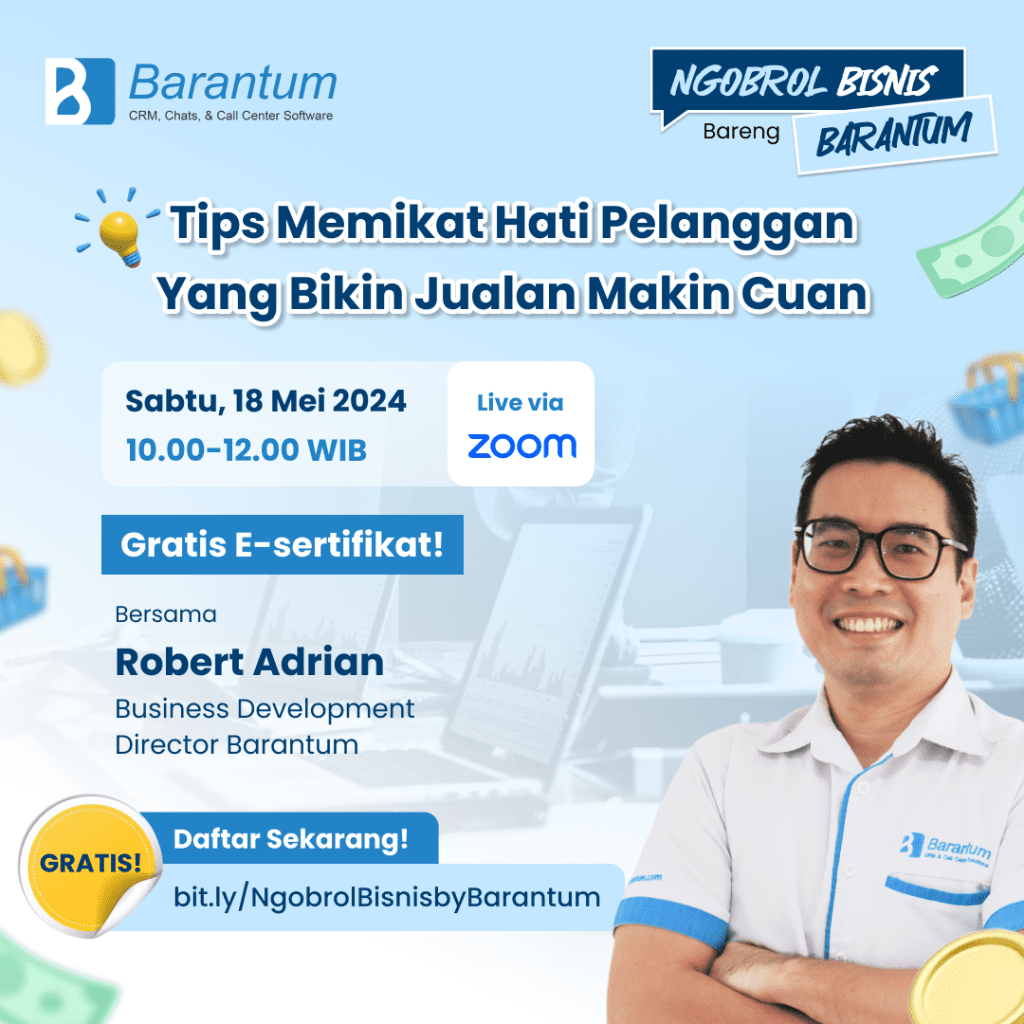 Barantum
CRM, Chats, & Call Center Software

NGOBROL BISNIS
Bareng BARANTUM

Tips Memikat Hati Pelanggan Yang Bikin Jualan Makin Cuan

Sabtu, 18 Mei 2024
10.00-12.00 WIB

Live via
zoom

Gratis E-sertifikat!

Bersama
Robert Adrian
Business Development Director Barantum

GRATIS!
Daftar Sekarang!
bit.ly/NgobrolBisnisbyBarantum

Barantum
CRM & Call Center Solutions